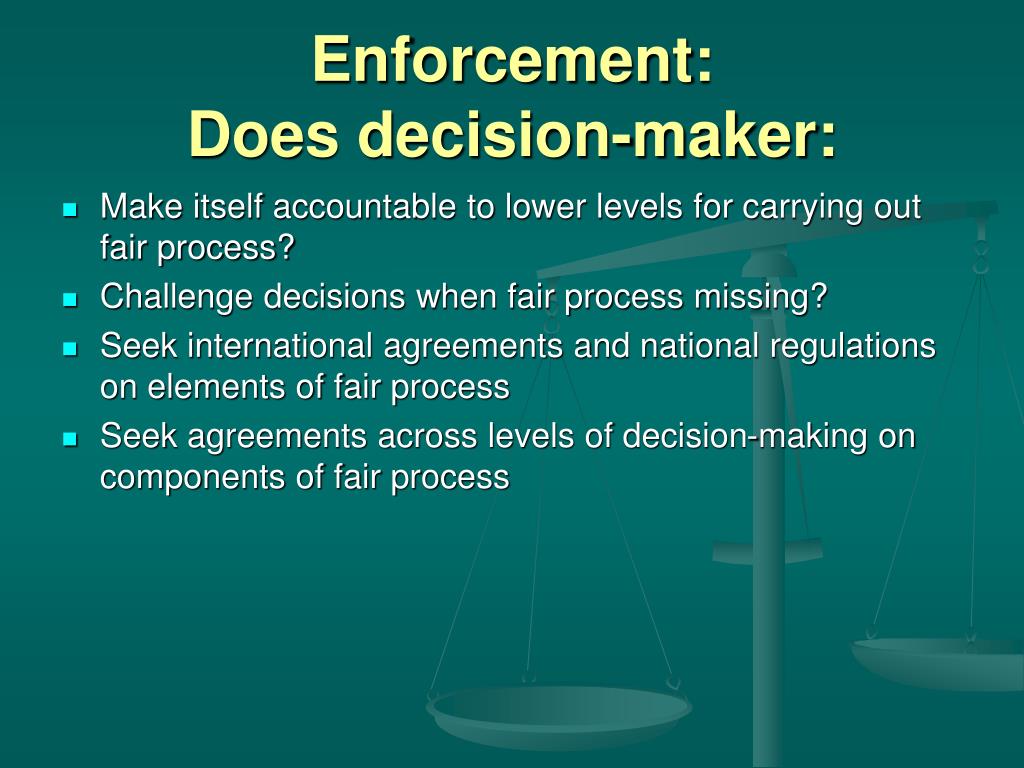 Enforcement:
Does decision-maker:

- Make itself accountable to lower levels for carrying out fair process?
- Challenge decisions when fair process missing?
- Seek international agreements and national regulations on elements of fair process
- Seek agreements across levels of decision-making on components of fair process